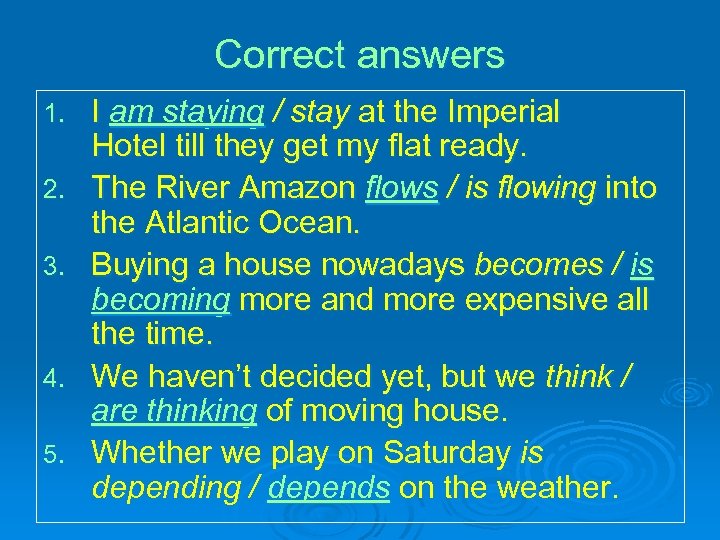 Correct answers

1. I am staying / stay at the Imperial Hotel till they get my flat ready.
2. The River Amazon flows / is flowing into the Atlantic Ocean.
3. Buying a house nowadays becomes / is becoming more and more expensive all the time.
4. We haven't decided yet, but we think / are thinking of moving house.
5. Whether we play on Saturday is depending / depends on the weather.